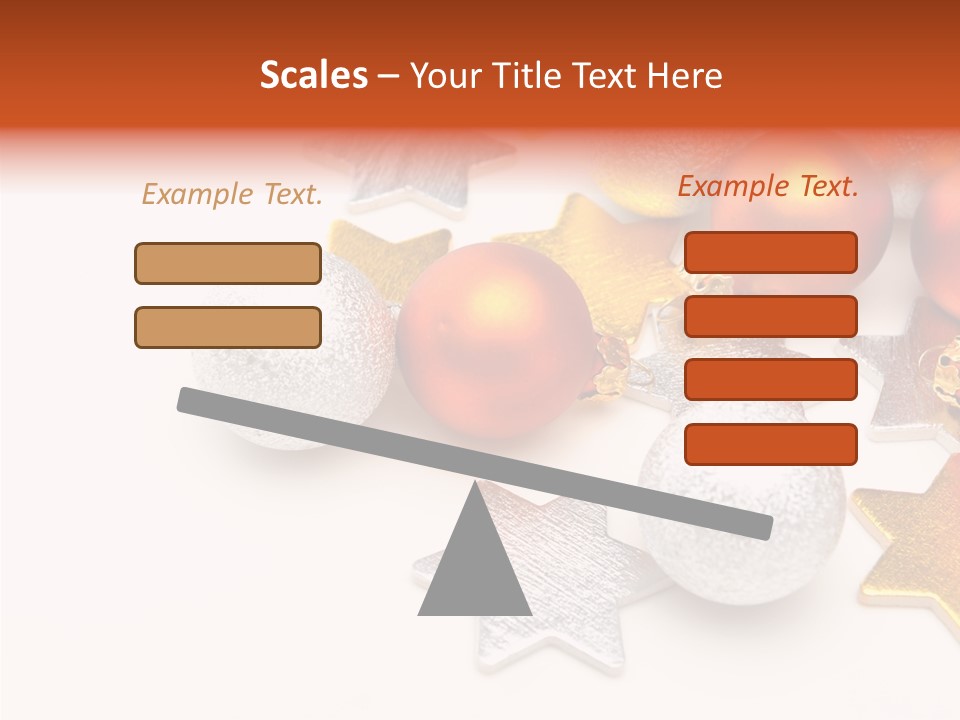 Scales – Your Title Text Here

Example Text.

Example Text.